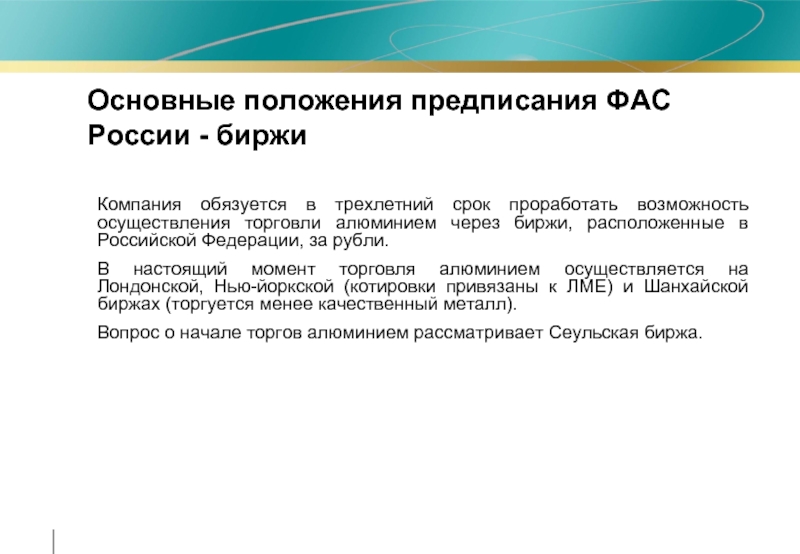 Основные положения предписания ФАС России - биржи

Компания обязуется в трехлетний срок проработать возможность осуществления торговли алюминием через биржи, расположенные в Российской Федерации, за рубли.

В настоящий момент торговля алюминием осуществляется на Лондонской, Нью-йоркской (котировки привязаны к ЛМЕ) и Шанхайской биржах (торгуется менее качественный металл).

Вопрос о начале торгов алюминием рассматривает Сеульская биржа.